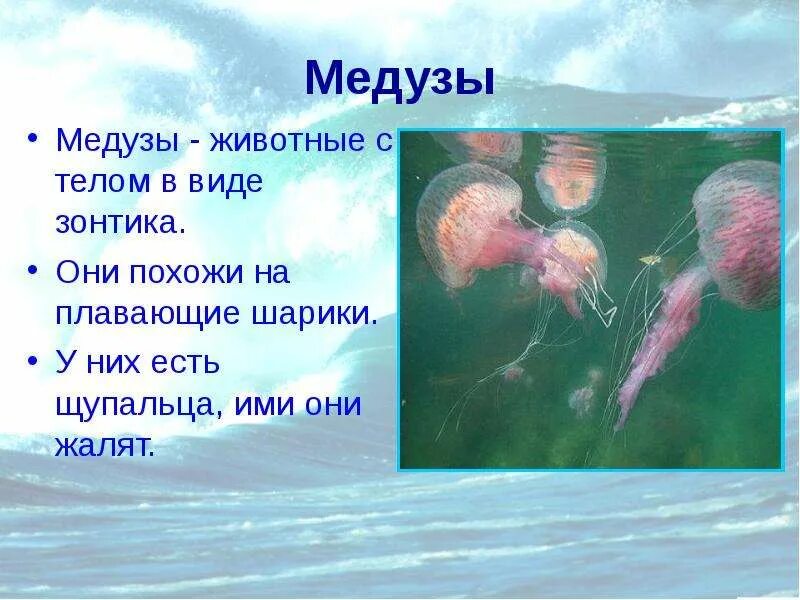 Медузы

• Медузы - животные с телом в виде зонтика.

• Они похожи на плавающие шарики.

• У них есть щупальца, ими они жалят.